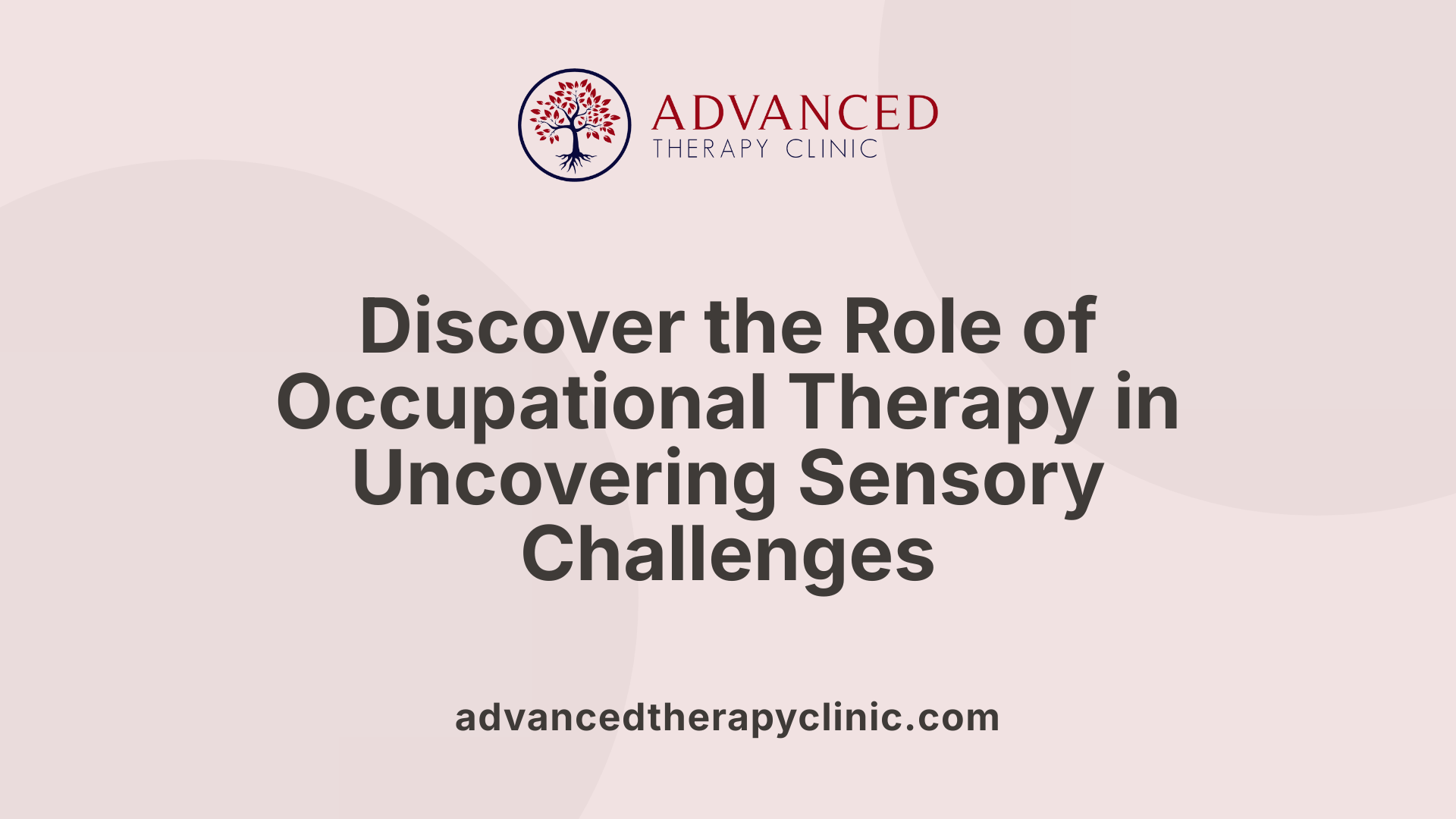 ADVANCED
THERAPY CLINIC

Discover the Role of Occupational Therapy in Uncovering Sensory Challenges

advancedtherapyclinic.com